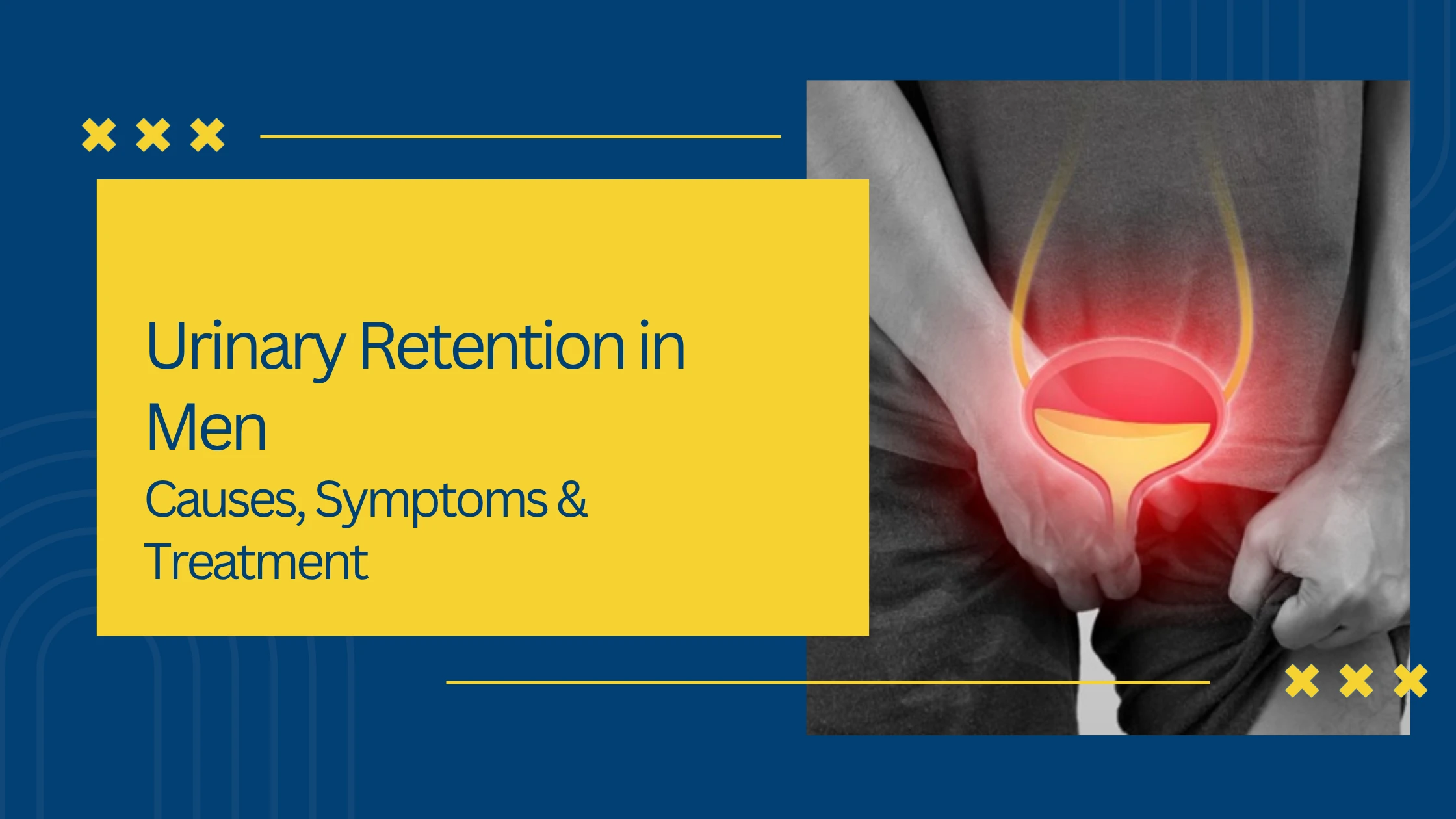 Urinary Retention in Men

Causes, Symptoms & Treatment